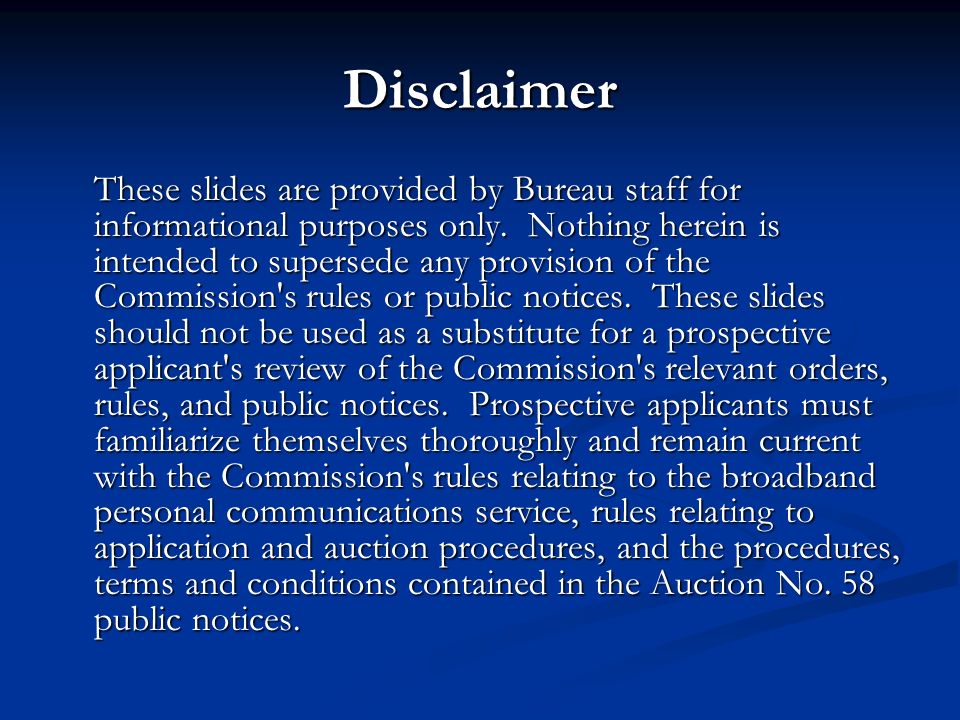 Disclaimer

These slides are provided by Bureau staff for informational purposes only. Nothing herein is intended to supersede any provision of the Commission's rules or public notices. These slides should not be used as a substitute for a prospective applicant's review of the Commission's relevant orders, rules, and public notices. Prospective applicants must familiarize themselves thoroughly and remain current with the Commission's rules relating to the broadband personal communications service, rules relating to application and auction procedures, and the procedures, terms and conditions contained in the Auction No. 58 public notices.